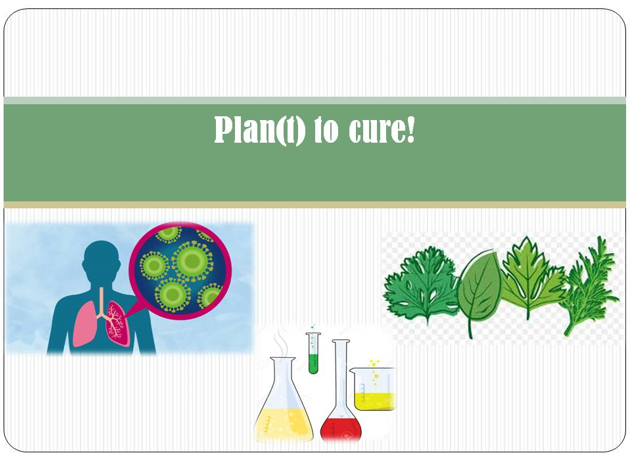 Plan(t) to cure!